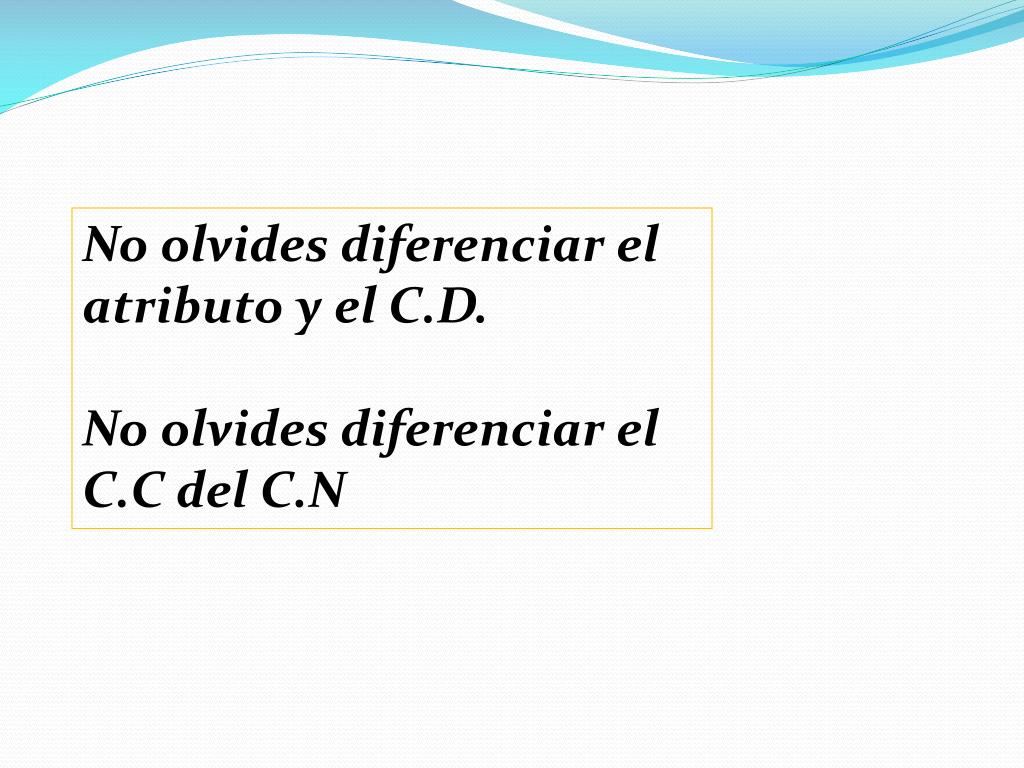 No olvides diferenciar el atributo y el C.D.

No olvides diferenciar el C.C del C.N